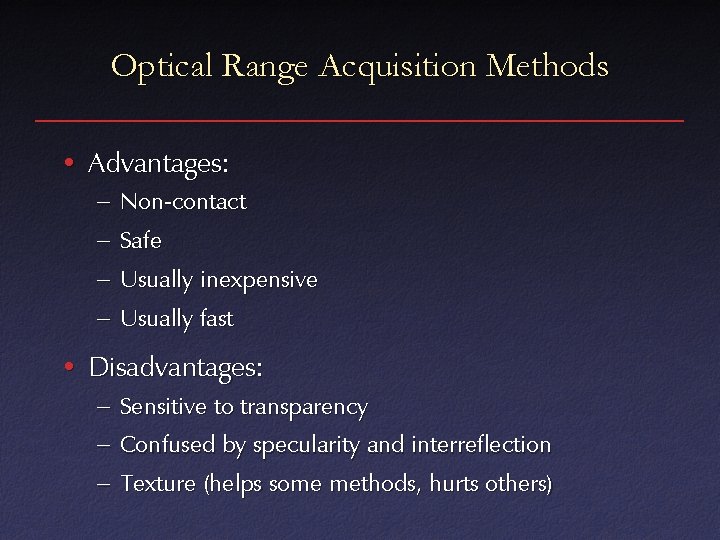 Optical Range Acquisition Methods

• Advantages:
– Non-contact
– Safe
– Usually inexpensive
– Usually fast

• Disadvantages:
– Sensitive to transparency
– Confused by specularity and interreflection
– Texture (helps some methods, hurts others)